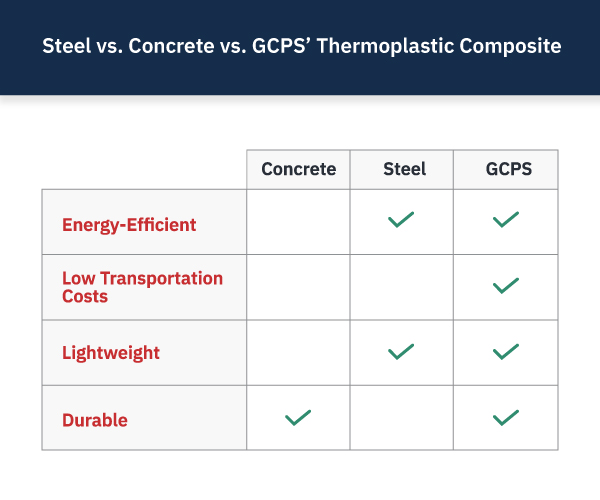 Steel vs. Concrete vs. GCPS' Thermoplastic Composite

| | Concrete | Steel | GCPS |
|---|---|---|---|
| Energy-Efficient | | ✓ | ✓ |
| Low Transportation Costs | | | ✓ |
| Lightweight | | ✓ | ✓ |
| Durable | ✓ | | ✓ |